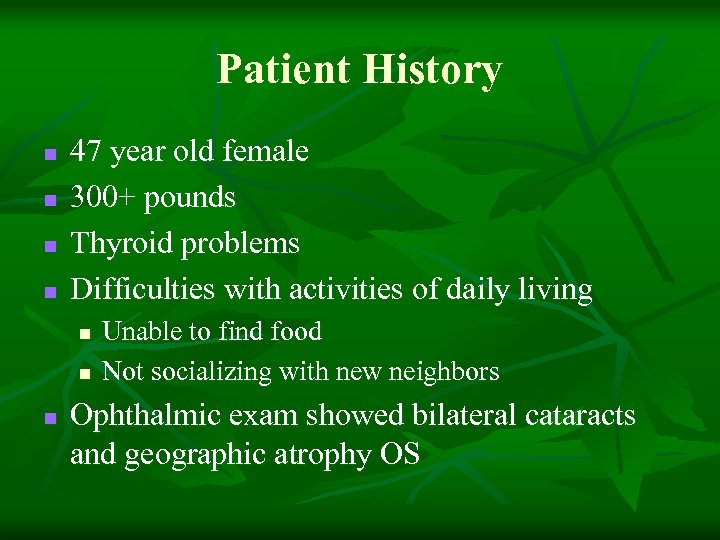 Patient History

- 47 year old female
- 300+ pounds
- Thyroid problems
- Difficulties with activities of daily living
  - Unable to find food
  - Not socializing with new neighbors
- Ophthalmic exam showed bilateral cataracts and geographic atrophy OS